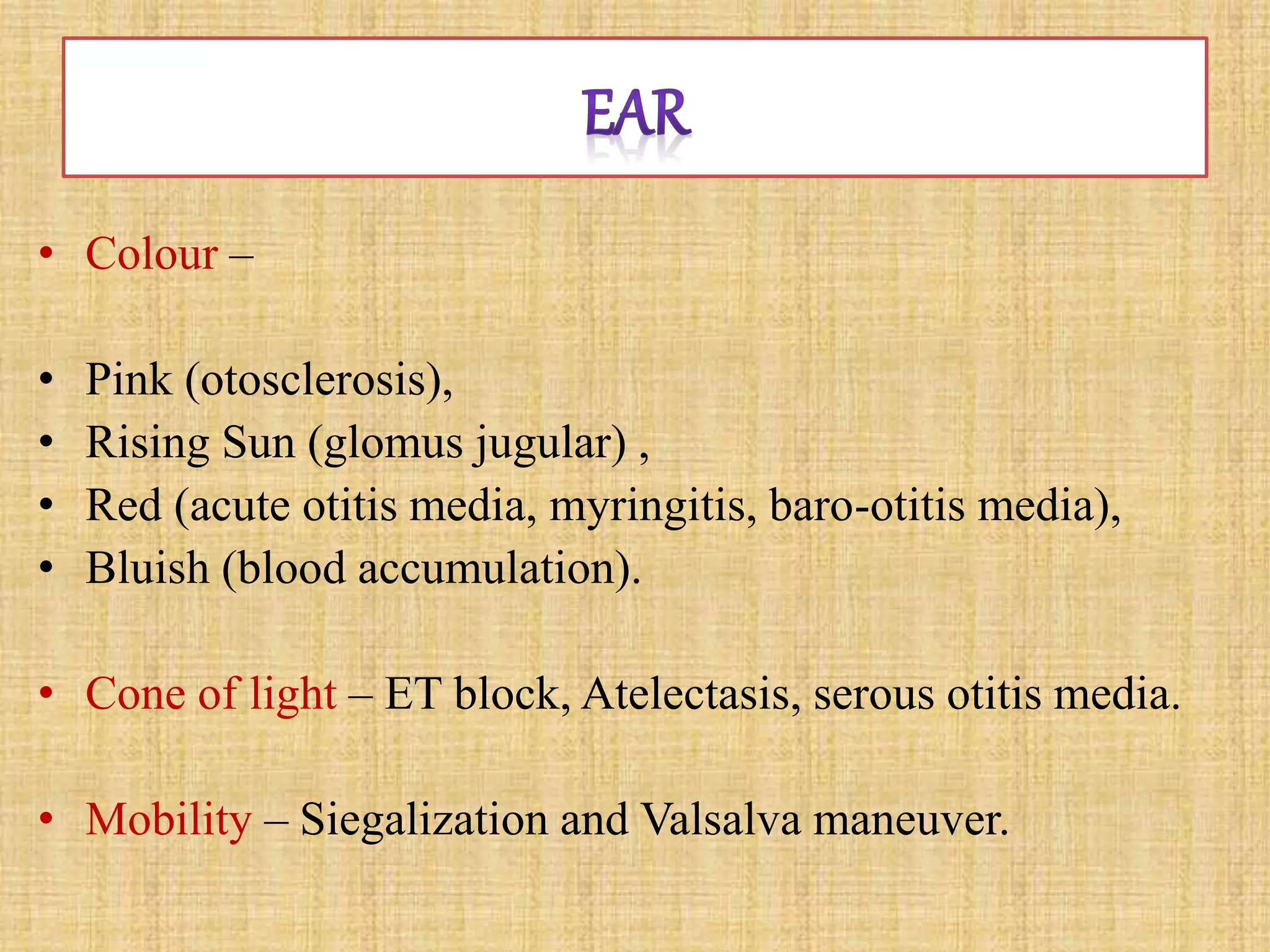 EAR

• Colour –

• Pink (otosclerosis),
• Rising Sun (glomus jugular) ,
• Red (acute otitis media, myringitis, baro-otitis media),
• Bluish (blood accumulation).

• Cone of light – ET block, Atelectasis, serous otitis media.

• Mobility – Siegalization and Valsalva maneuver.